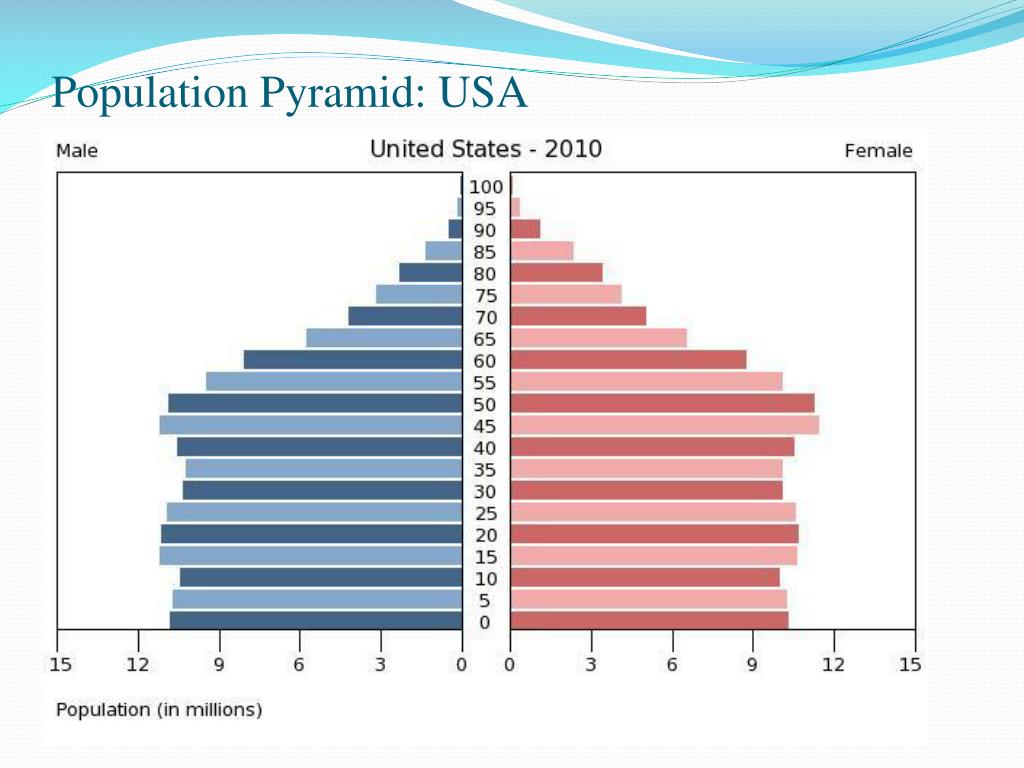 Population Pyramid: USA

Male

United States - 2010

Female

100
95
90
85
80
75
70
65
60
55
50
45
40
35
30
25
20
15
10
5
0

15 12 9 6 3 0

0 3 6 9 12 15

Population (in millions)